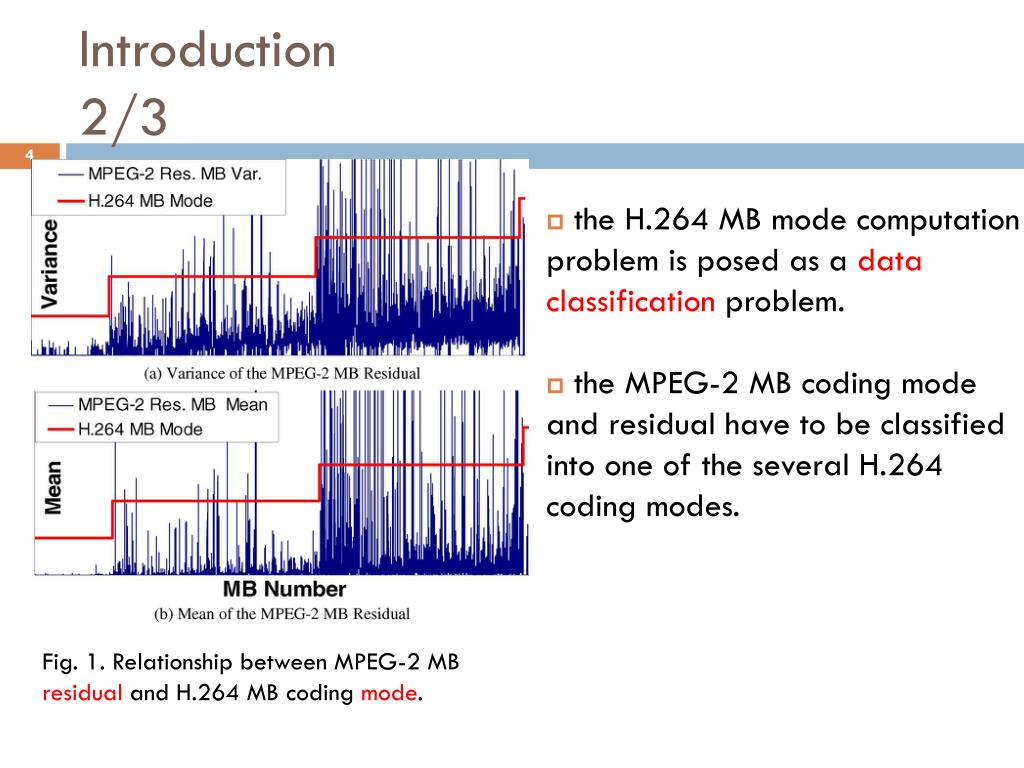 Introduction
2/3

4

MPEG-2 Res. MB Var.
H.264 MB Mode

Variance

(a) Variance of the MPEG-2 MB Residual

MPEG-2 Res. MB Mean
H.264 MB Mode

Mean

MB Number

(b) Mean of the MPEG-2 MB Residual

Fig. 1. Relationship between MPEG-2 MB residual and H.264 MB coding mode.

the H.264 MB mode computation problem is posed as a data classification problem.

the MPEG-2 MB coding mode and residual have to be classified into one of the several H.264 coding modes.